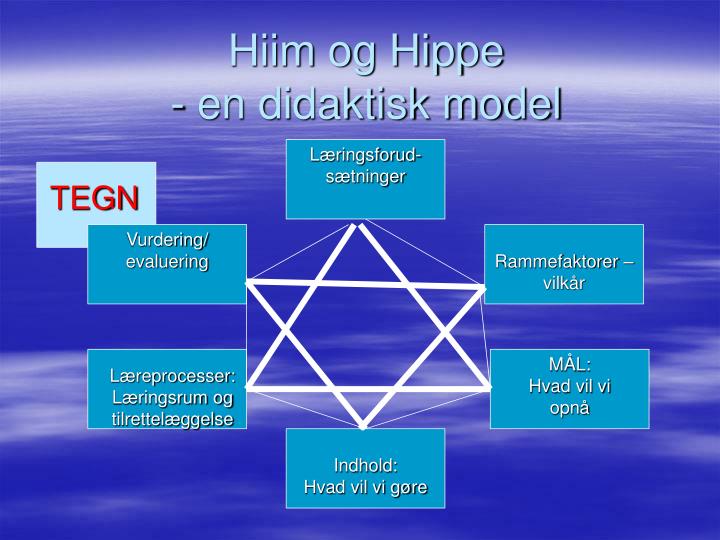 Hiim og Hippe
- en didaktisk model

TEGN

Læringsforudsætninger

Vurdering/ evaluering

Rammefaktorer – vilkår

Læreprocesser: Læringsrum og tilrettelæggelse

MÅL: Hvad vil vi opnå

Indhold: Hvad vil vi gøre